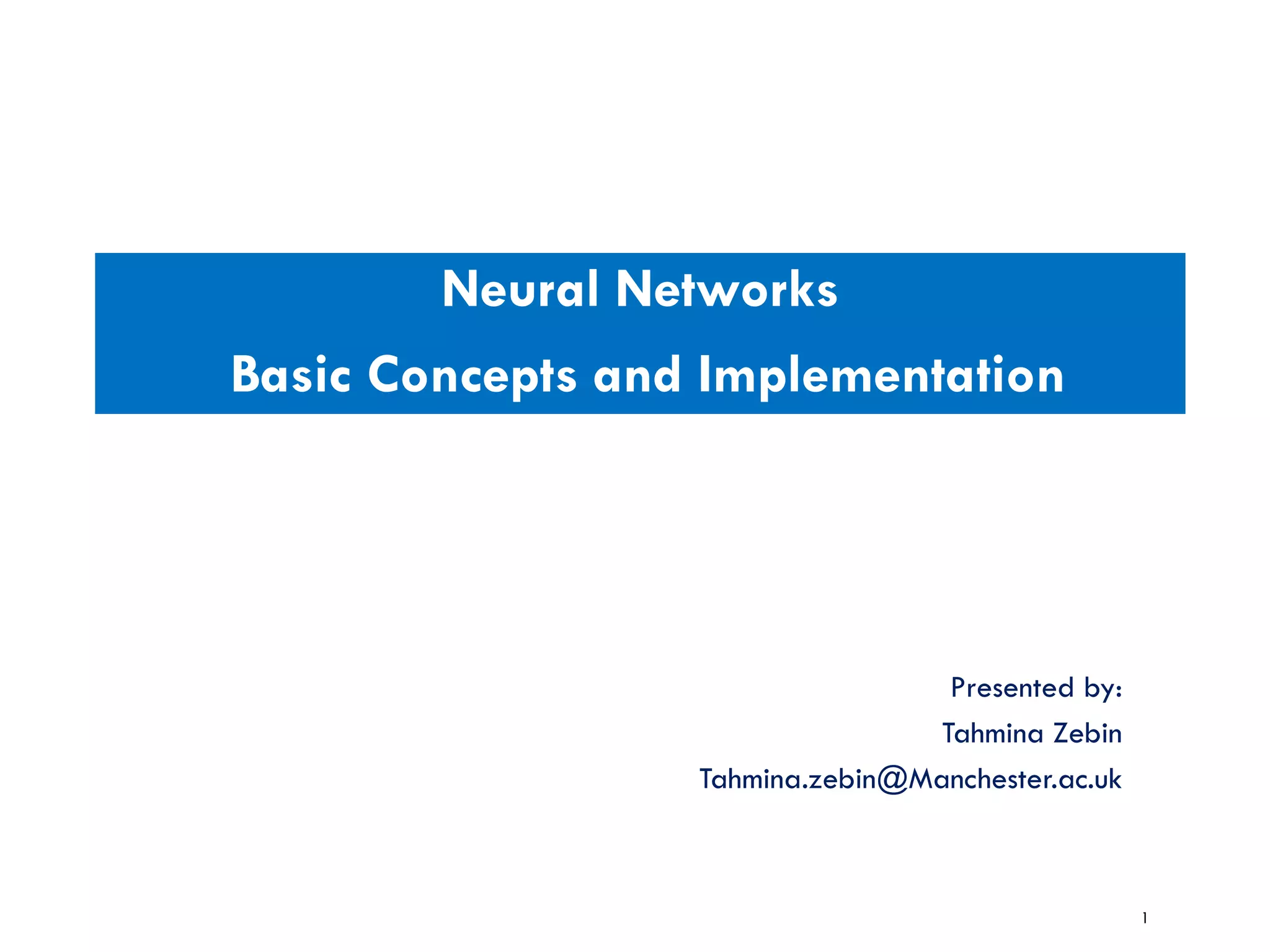 Neural Networks

Basic Concepts and Implementation

Presented by:

Tahmina Zebin

Tahmina.zebin@Manchester.ac.uk

1